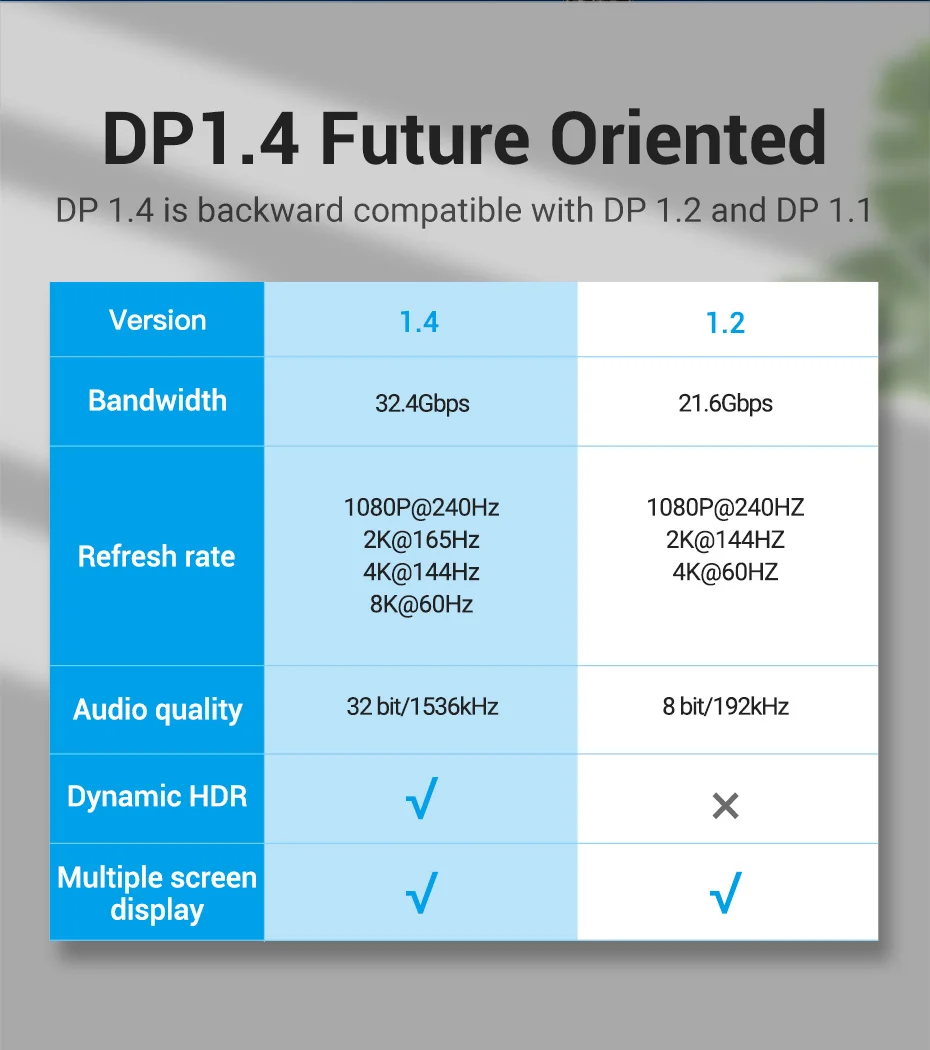 DP1.4 Future Oriented

DP 1.4 is backward compatible with DP 1.2 and DP 1.1

| Version | 1.4 | 1.2 |
|---|---|---|
| Bandwidth | 32.4Gbps | 21.6Gbps |
| Refresh rate | 1080P@240Hz 2K@165Hz 4K@144Hz 8K@60Hz | 1080P@240HZ 2K@144HZ 4K@60HZ |
| Audio quality | 32 bit/1536kHz | 8 bit/192kHz |
| Dynamic HDR | √ | × |
| Multiple screen display | √ | √ |